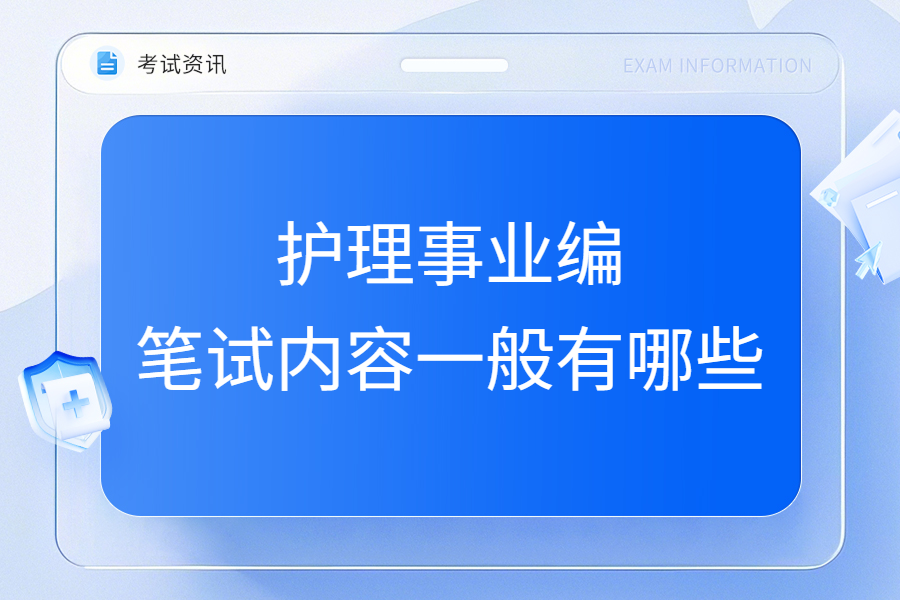 考试资讯

EXAM INFORMATION

护理事业编
笔试内容一般有哪些